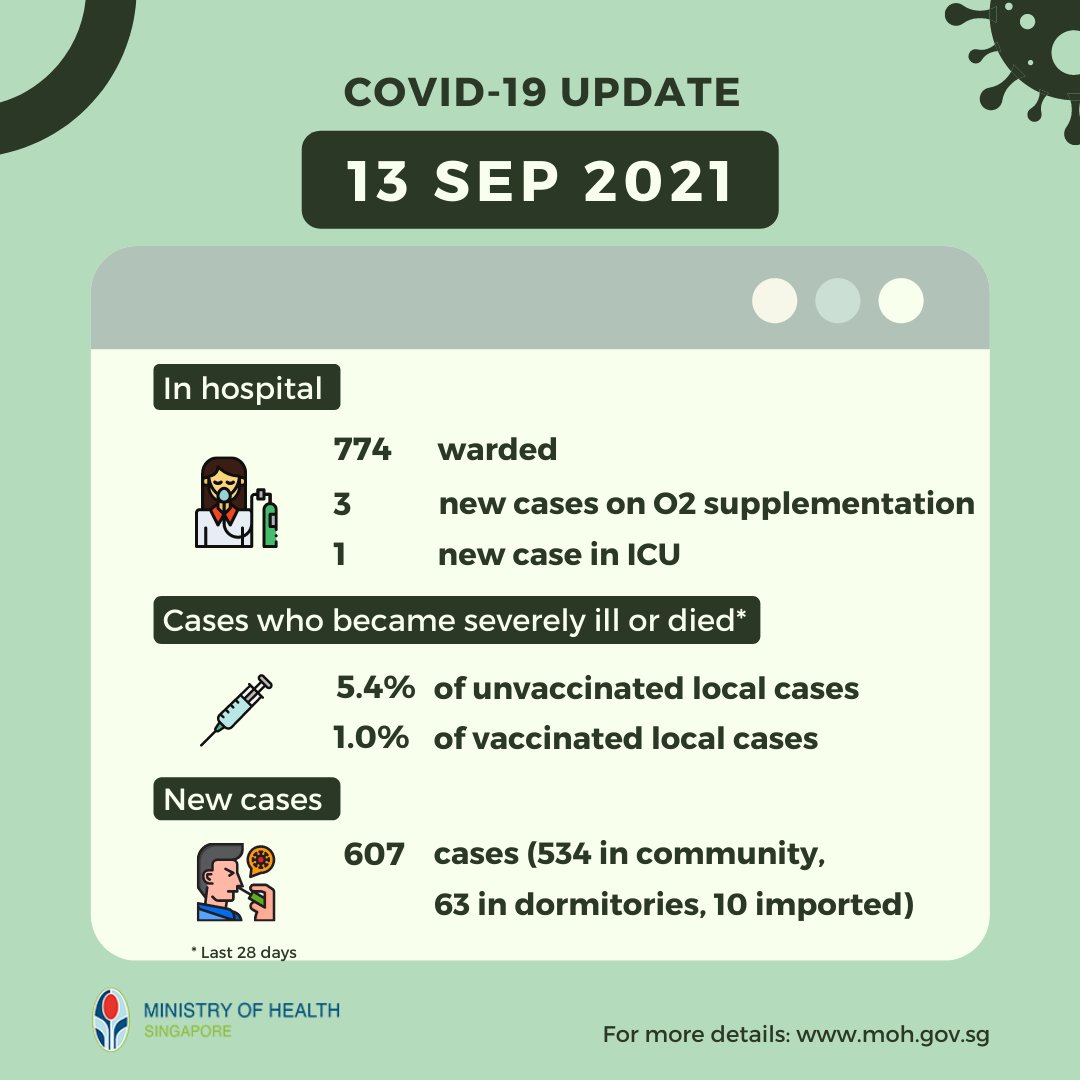 COVID-19 UPDATE

13 SEP 2021

In hospital

774 warded

3 new cases on O2 supplementation

1 new case in ICU

Cases who became severely ill or died*

5.4% of unvaccinated local cases

1.0% of vaccinated local cases

New cases

607 cases (534 in community, 63 in dormitories, 10 imported)

* Last 28 days

MINISTRY OF HEALTH
SINGAPORE

For more details: www.moh.gov.sg